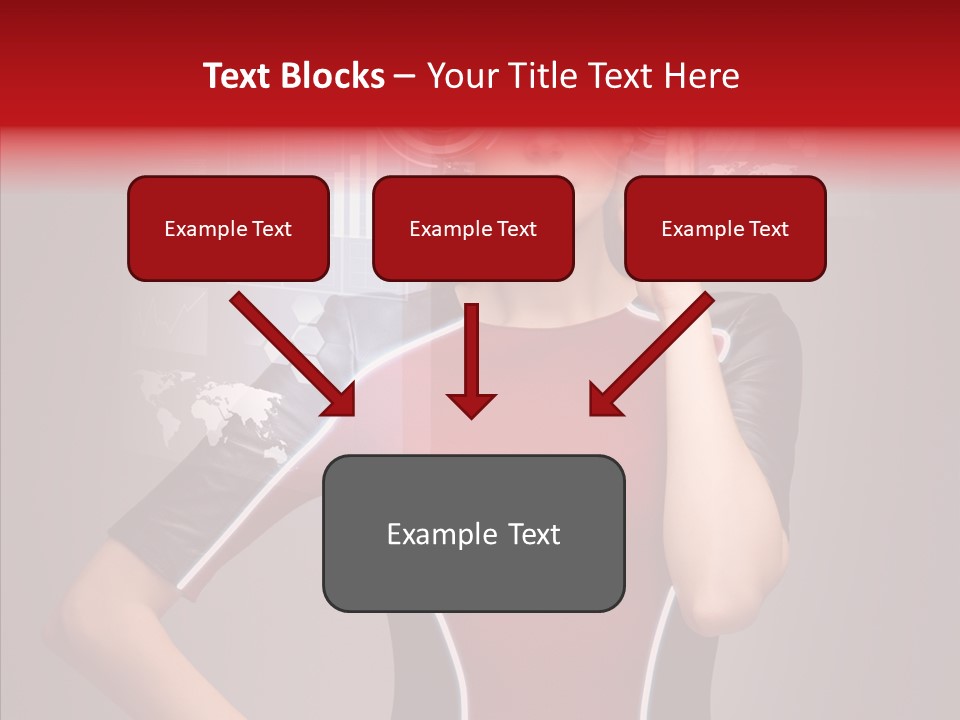 Text Blocks – Your Title Text Here

Example Text

Example Text

Example Text

Example Text